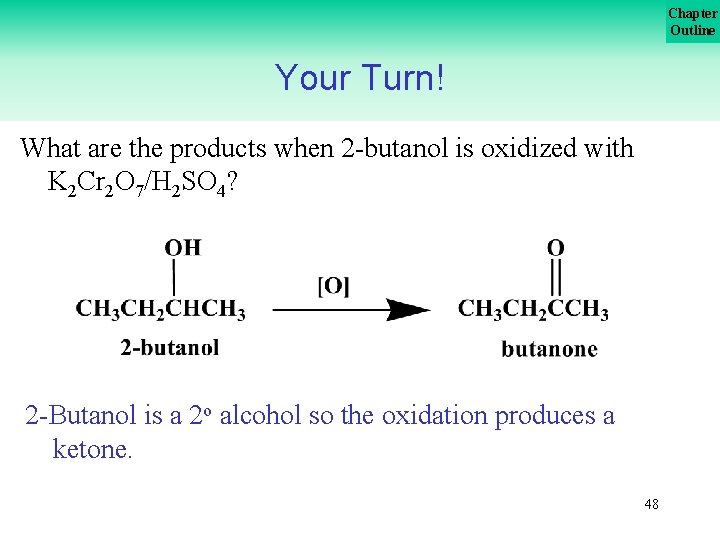 Chapter Outline

Your Turn!

What are the products when 2-butanol is oxidized with $K_2Cr_2O_7/H_2SO_4$?

OH

$CH_3CH_2CHCH_3$

2-butanol

[O]

O

$CH_3CH_2CCH_3$

butanone

2-Butanol is a 2º alcohol so the oxidation produces a ketone.

48